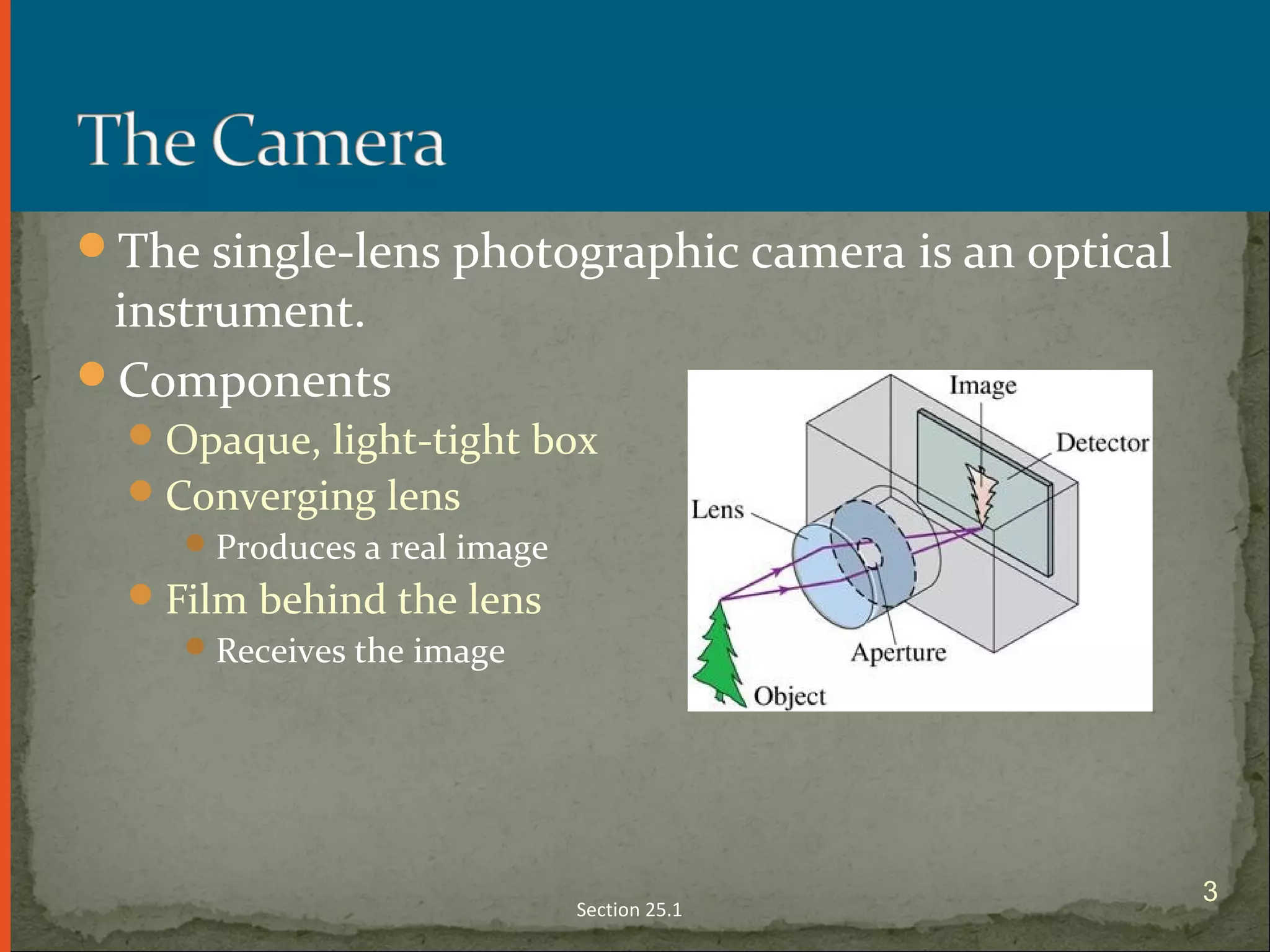 The Camera

The single-lens photographic camera is an optical instrument.

Components

Opaque, light-tight box

Converging lens

Produces a real image

Film behind the lens

Receives the image

Image

Detector

Lens

Aperture

Object

Section 25.1

3